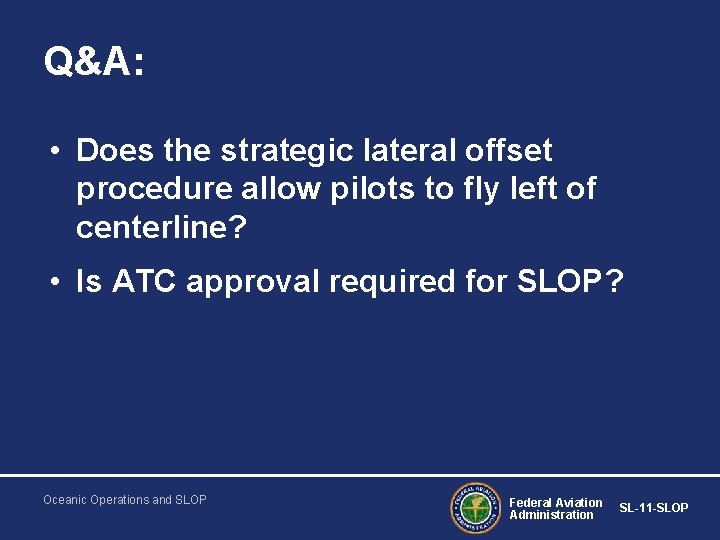 Q&A:

• Does the strategic lateral offset procedure allow pilots to fly left of centerline?

• Is ATC approval required for SLOP?

Oceanic Operations and SLOP

FEDERAL AVIATION ADMINISTRATION

Federal Aviation Administration

SL-11-SLOP